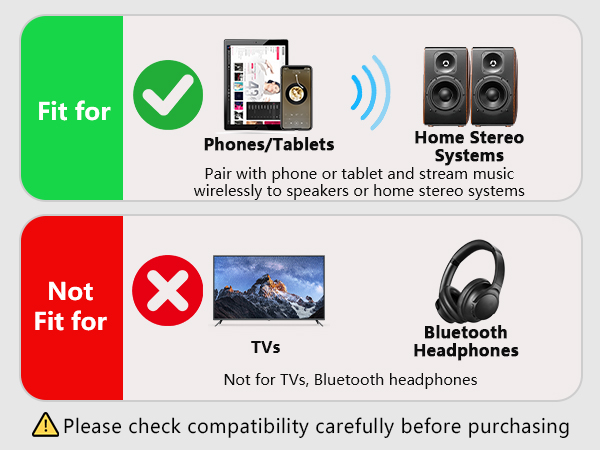 Fit for

Phones/Tablets

Home Stereo Systems

Pair with phone or tablet and stream music wirelessly to speakers or home stereo systems

Not Fit for

TVs

Bluetooth Headphones

Not for TVs, Bluetooth headphones

Please check compatibility carefully before purchasing